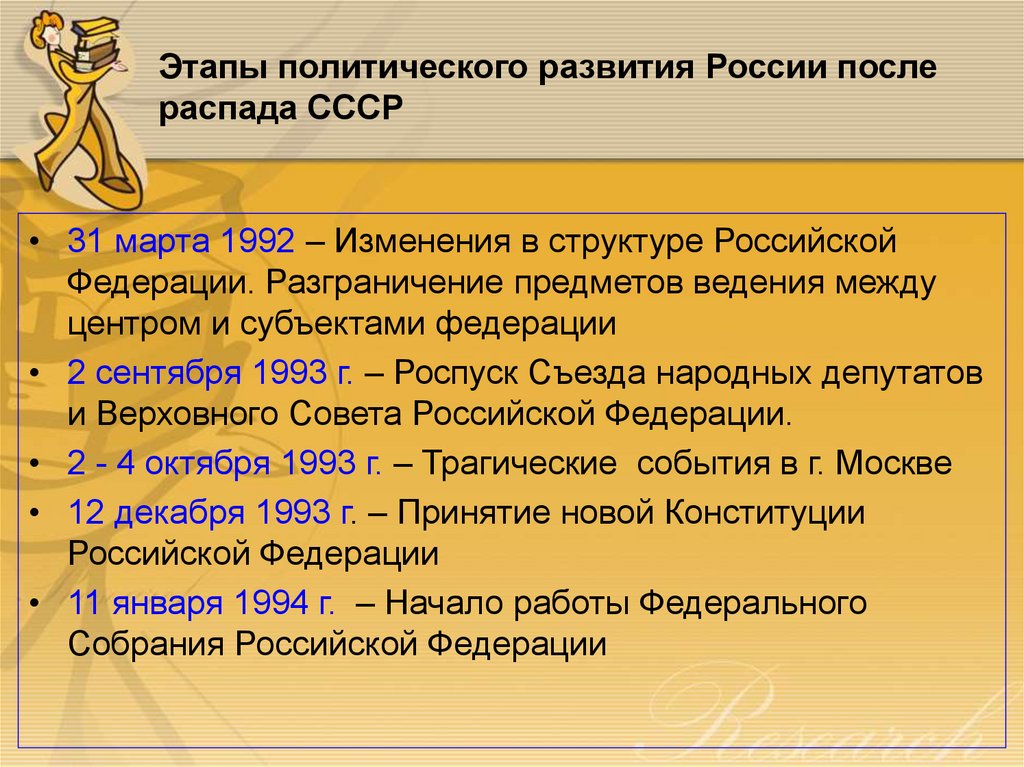 Этапы политического развития России после распада СССР

• 31 марта 1992 – Изменения в структуре Российской Федерации. Разграничение предметов ведения между центром и субъектами федерации
• 2 сентября 1993 г. – Роспуск Съезда народных депутатов и Верховного Совета Российской Федерации.
• 2 - 4 октября 1993 г. – Трагические события в г. Москве
• 12 декабря 1993 г. – Принятие новой Конституции Российской Федерации
• 11 января 1994 г. – Начало работы Федерального Собрания Российской Федерации

Research